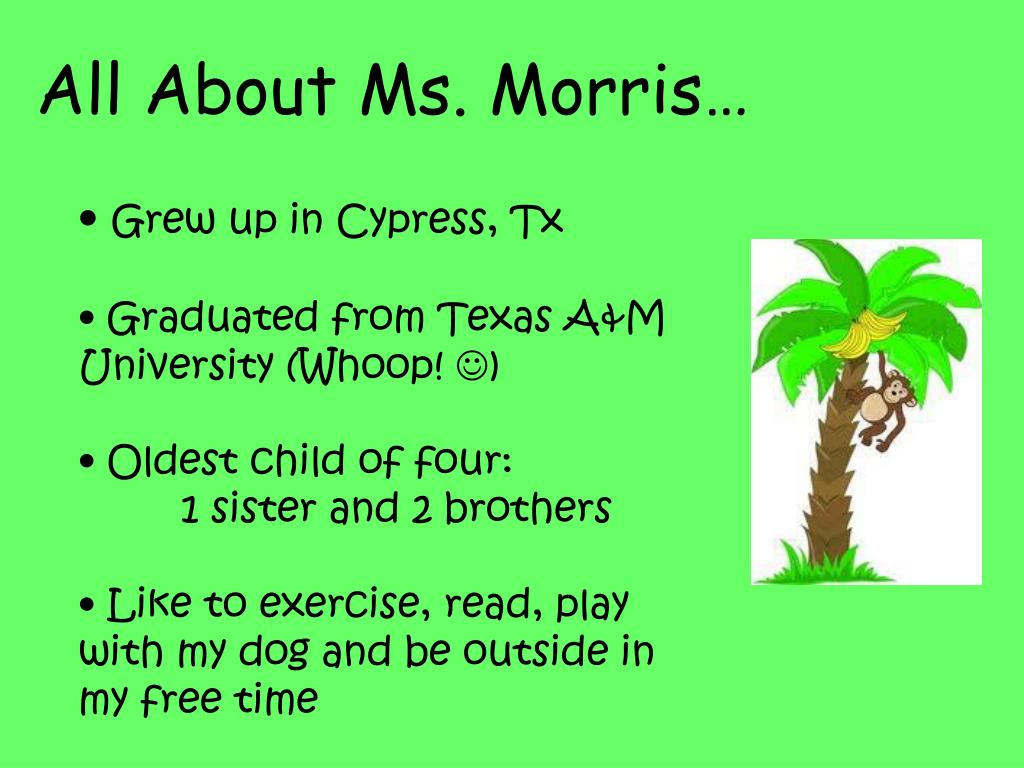 All About Ms. Morris…

• Grew up in Cypress, Tx

• Graduated from Texas A&M University (Whoop! ☺)

• Oldest child of four:
1 sister and 2 brothers

• Like to exercise, read, play with my dog and be outside in my free time